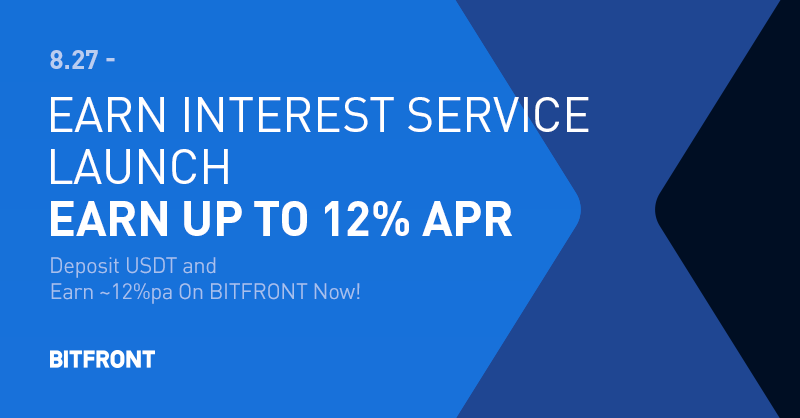 8.27 -

EARN INTEREST SERVICE LAUNCH
EARN UP TO 12% APR

Deposit USDT and
Earn ~12%pa On BITFRONT Now!

BITFRONT